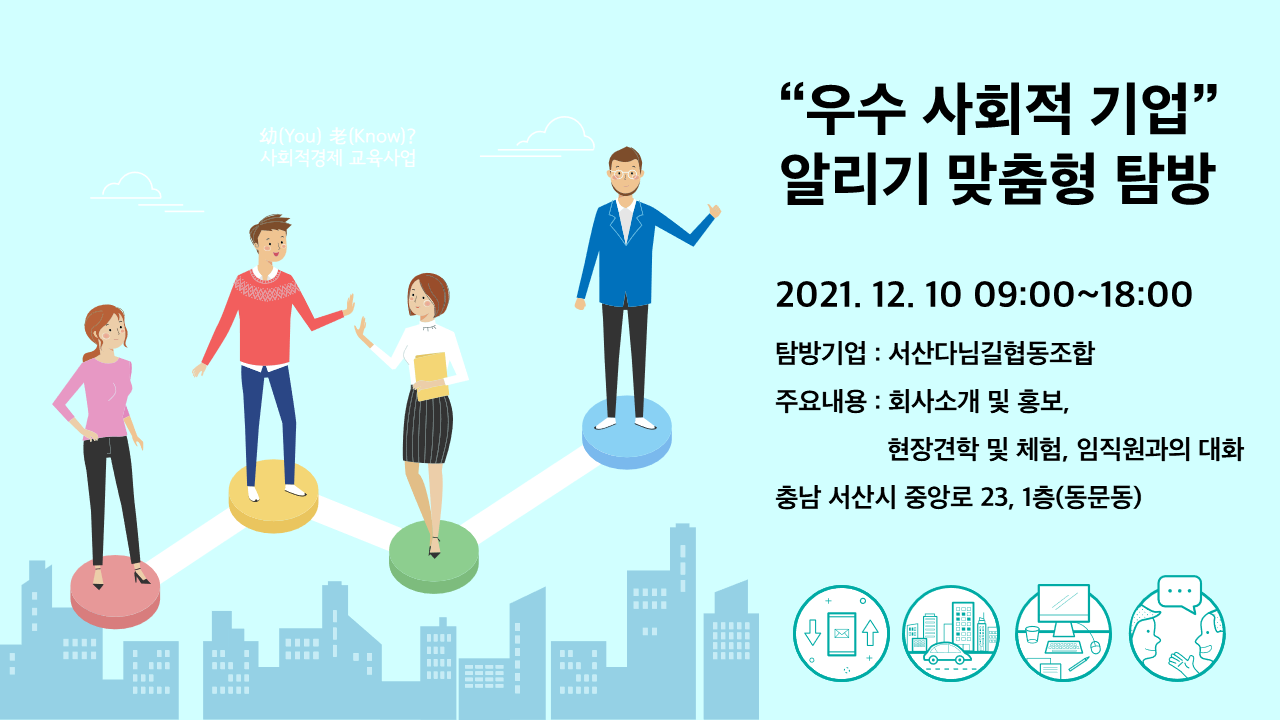 幼(You) 老(Know)?
사회적경제 교육사업

“우수 사회적 기업”
알리기 맞춤형 탐방

2021. 12. 10 09:00~18:00

탐방기업 : 서산다님길협동조합

주요내용 : 회사소개 및 홍보,
현장견학 및 체험, 임직원과의 대화

충남 서산시 중앙로 23, 1층(동문동)